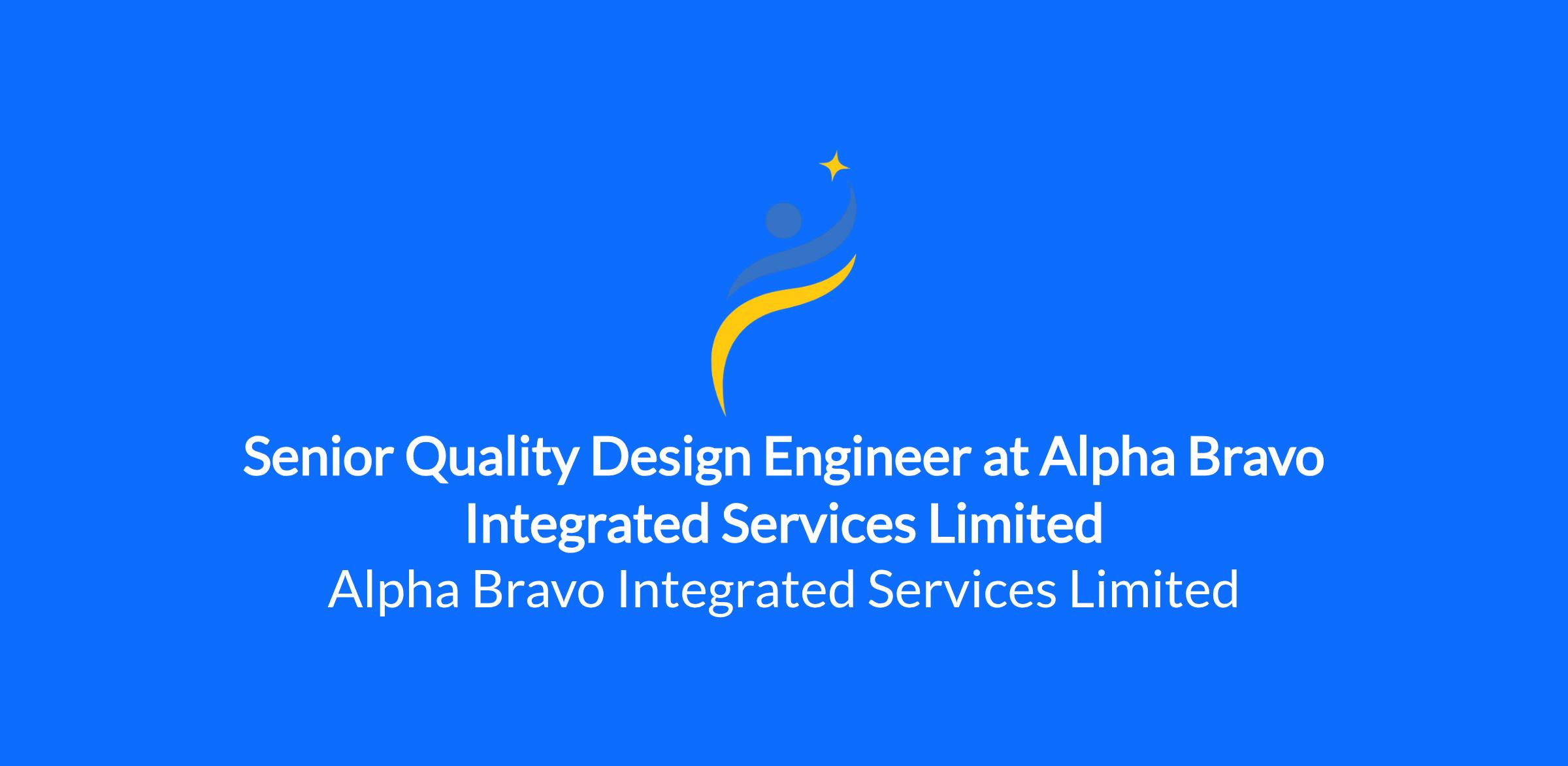 Senior Quality Design Engineer at Alpha Bravo Integrated Services Limited

Alpha Bravo Integrated Services Limited